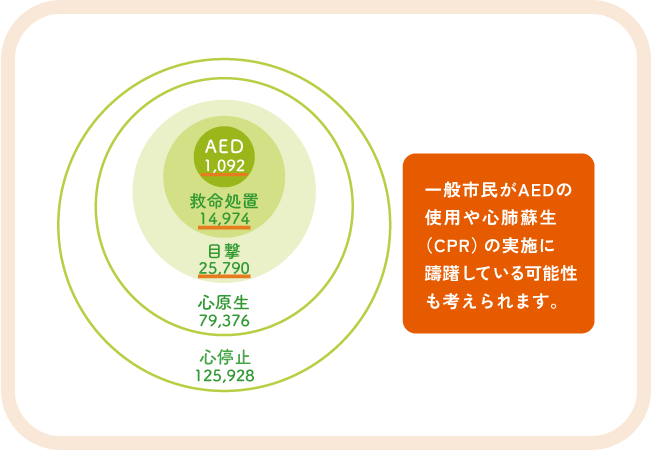 AED
1,092

救命処置
14,974

目撃
25,790

心原生
79,376

心停止
125,928

一般市民がAEDの使用や心肺蘇生（CPR）の実施に躊躇している可能性も考えられます。